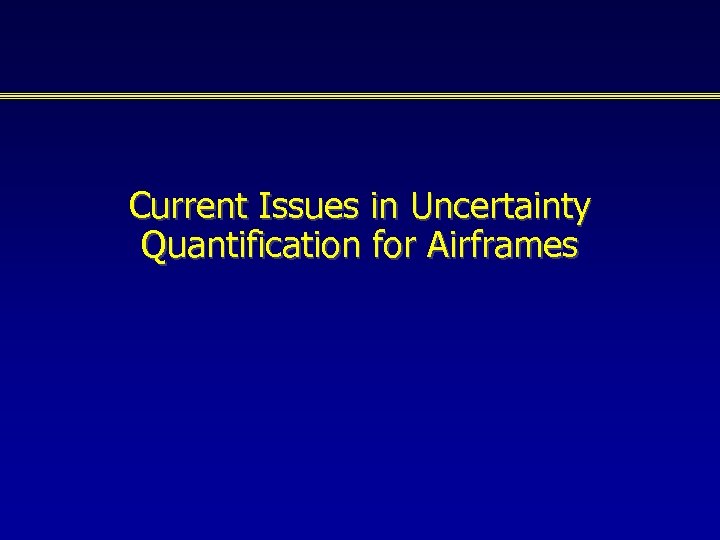 Current Issues in Uncertainty Quantification for Airframes